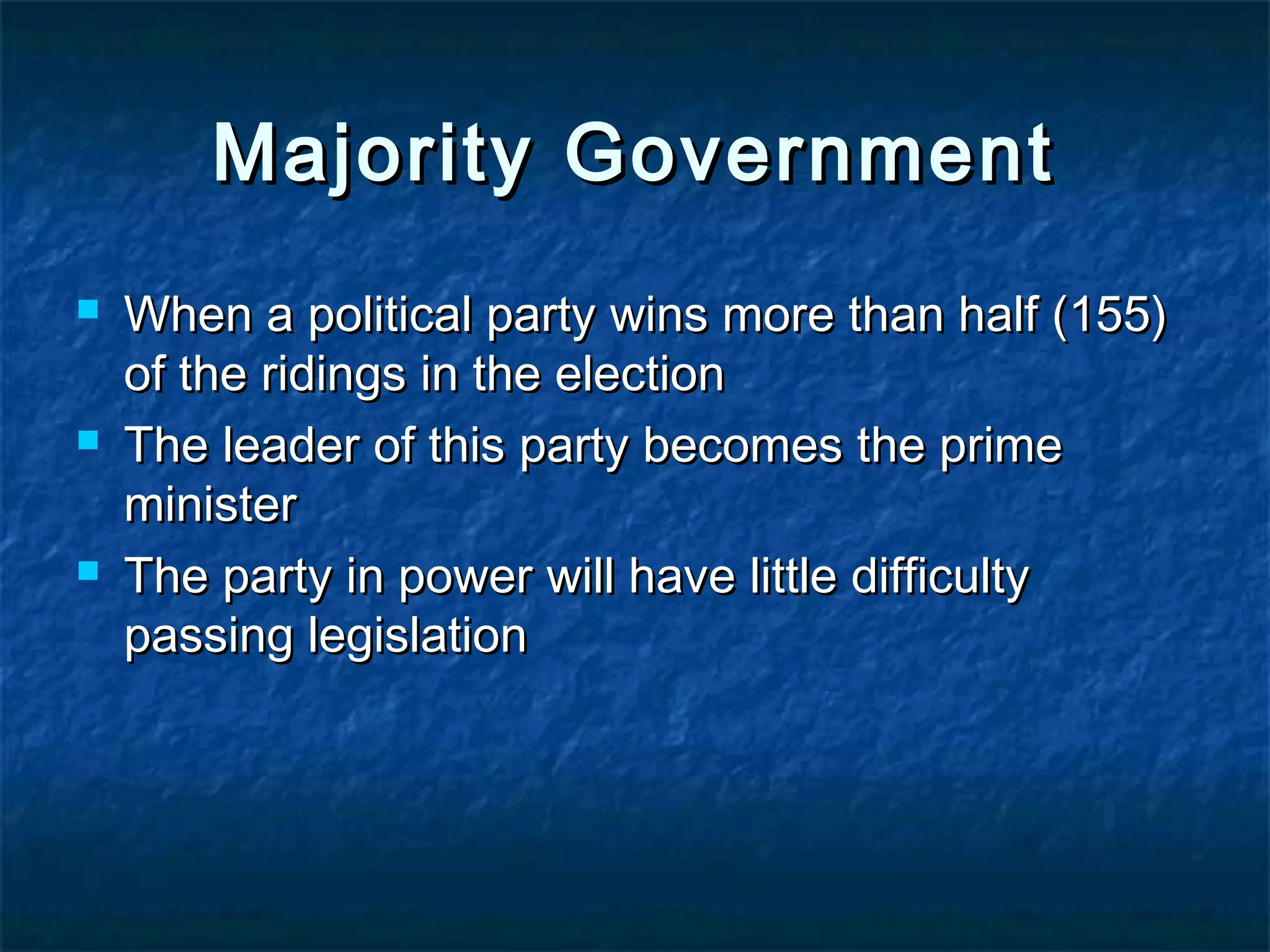 Majority Government

When a political party wins more than half (155) of the ridings in the election

The leader of this party becomes the prime minister

The party in power will have little difficulty passing legislation